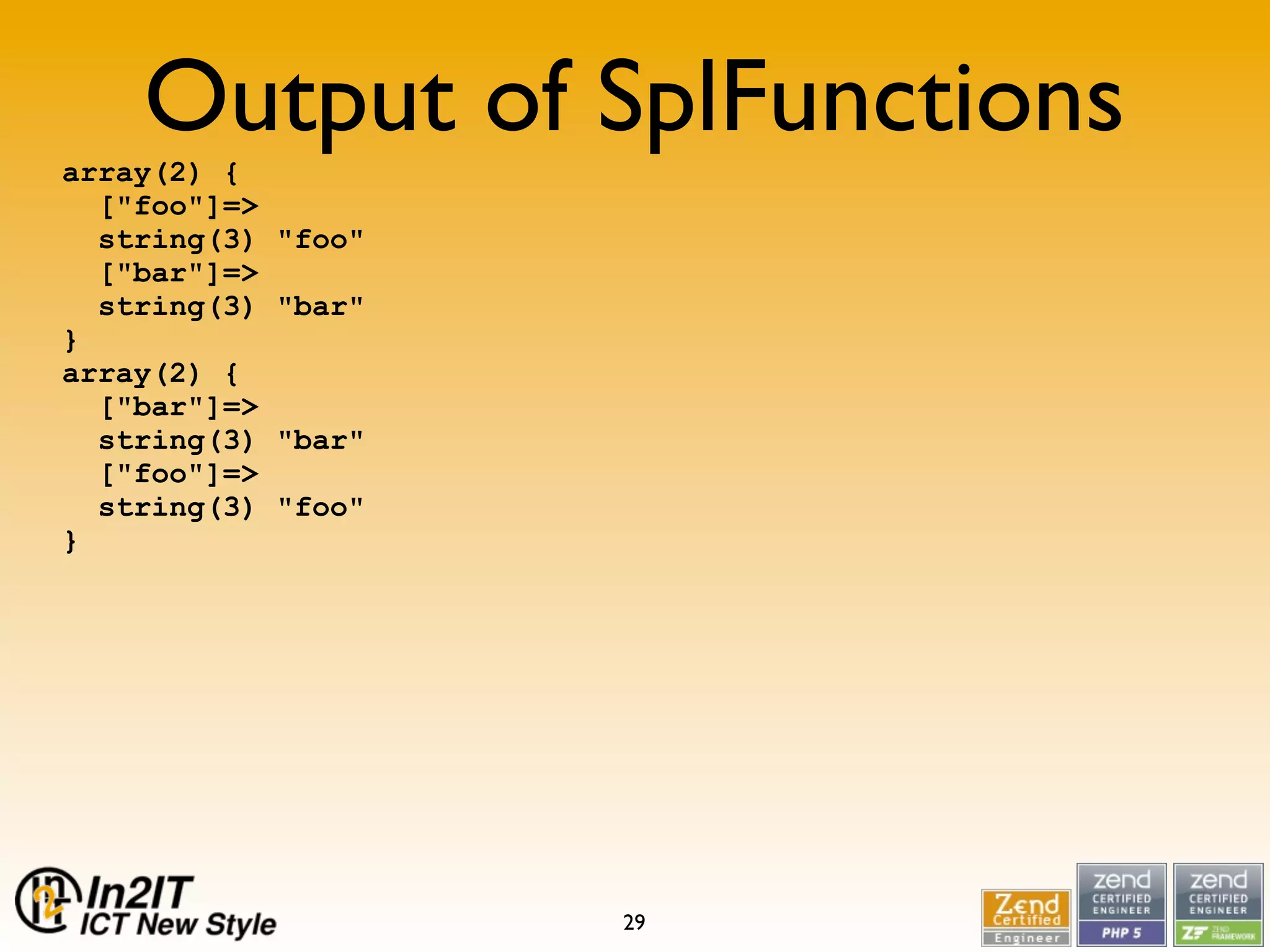 Output of SplFunctions

array(2) {
  ["foo"]=>
  string(3) "foo"
  ["bar"]=>
  string(3) "bar"
}
array(2) {
  ["bar"]=>
  string(3) "bar"
  ["foo"]=>
  string(3) "foo"
}

In2IT
ICT New Style

29

Zend Certified Engineer

zend CERTIFIED ENGINEER PHP 5

zend CERTIFIED ENGINEER ZF ZEND FRAMEWORK